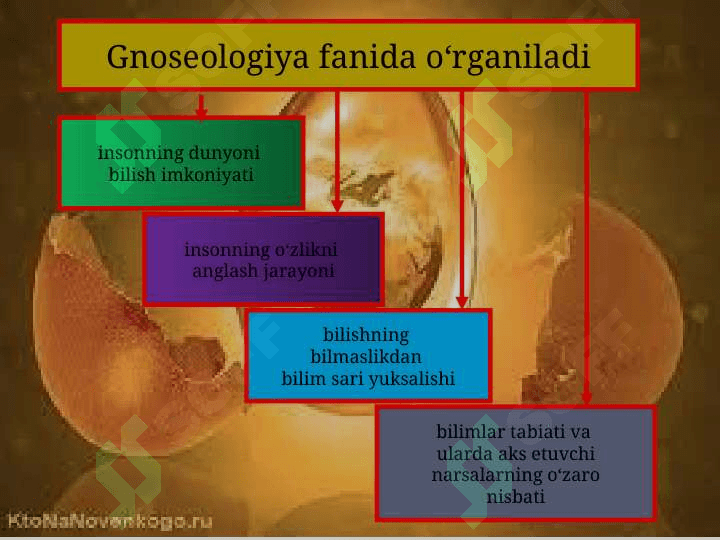 Gnoseologiya fanida o‘rganiladi

insonning dunyoni bilish imkoniyati

insonning o‘zlikni anglash jarayoni

bilishning bilmaslikdan bilim sari yuksalishi

bilimlar tabiati va ularda aks etuvchi narsalarning o‘zaro nisbati

KtoNaNovenkogo.ru